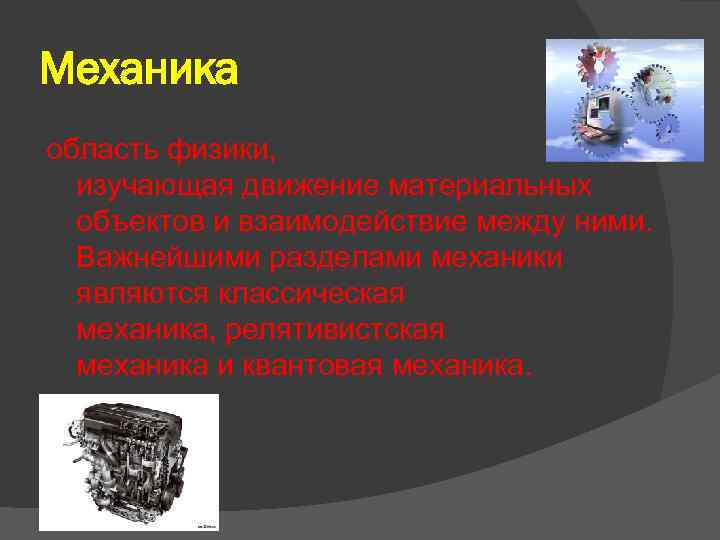 Механика

область физики, изучающая движение материальных объектов и взаимодействие между ними. Важнейшими разделами механики являются классическая механика, релятивистская механика и квантовая механика.